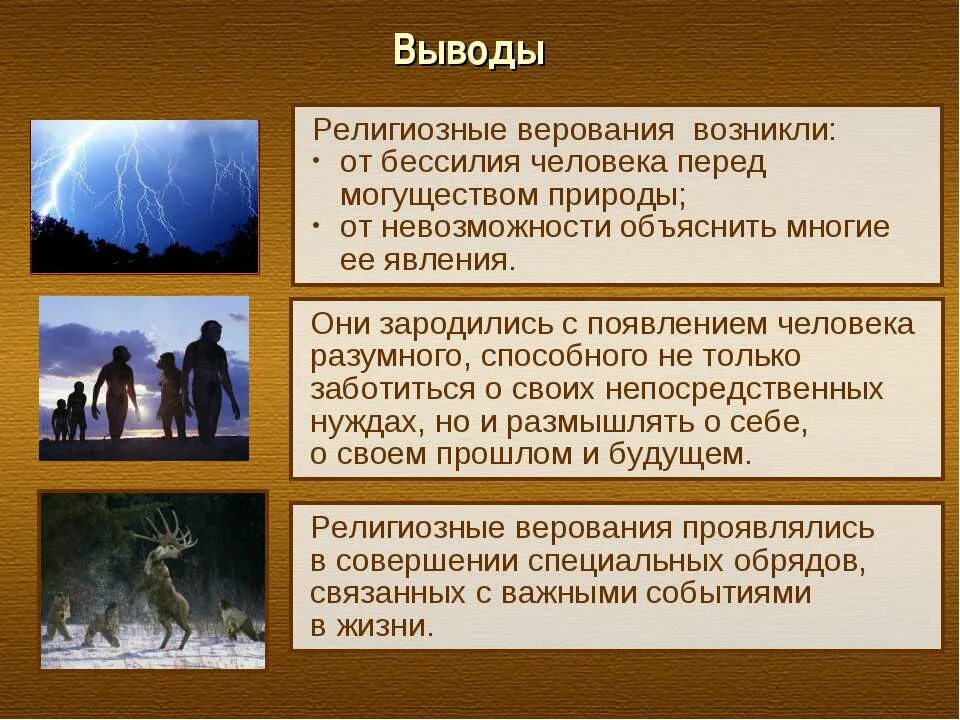 Выводы

Религиозные верования возникли:
• от бессилия человека перед могуществом природы;
• от невозможности объяснить многие ее явления.

Они зародились с появлением человека разумного, способного не только заботиться о своих непосредственных нуждах, но и размышлять о себе, о своем прошлом и будущем.

Религиозные верования проявлялись в совершении специальных обрядов, связанных с важными событиями в жизни.